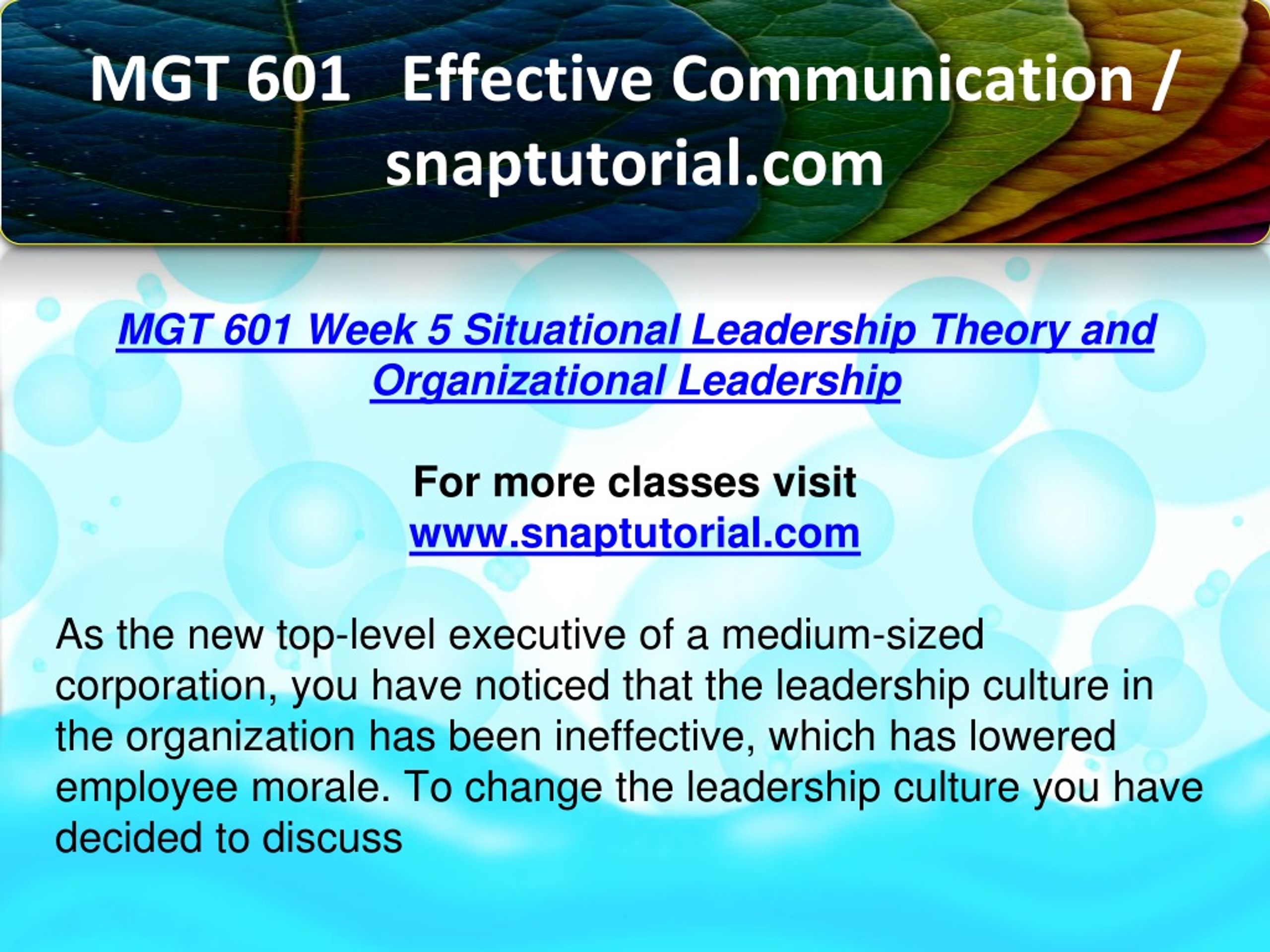 MGT 601 Effective Communication / snaptutorial.com

MGT 601 Week 5 Situational Leadership Theory and Organizational Leadership

For more classes visit
www.snaptutorial.com

As the new top-level executive of a medium-sized corporation, you have noticed that the leadership culture in the organization has been ineffective, which has lowered employee morale. To change the leadership culture you have decided to discuss